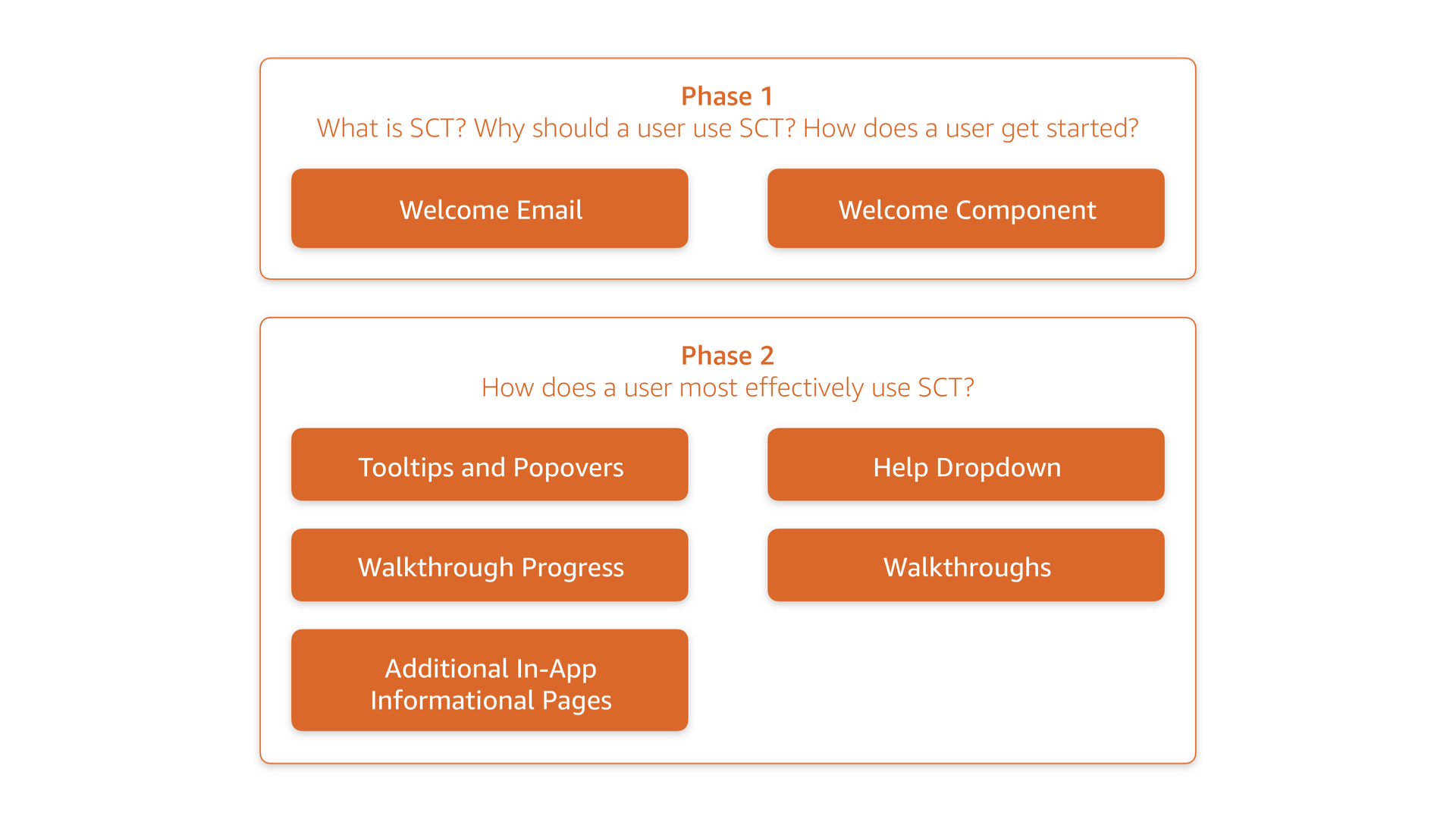 Phase 1
What is SCT? Why should a user use SCT? How does a user get started?

Welcome Email

Welcome Component

Phase 2
How does a user most effectively use SCT?

Tooltips and Popovers

Help Dropdown

Walkthrough Progress

Walkthroughs

Additional In-App Informational Pages